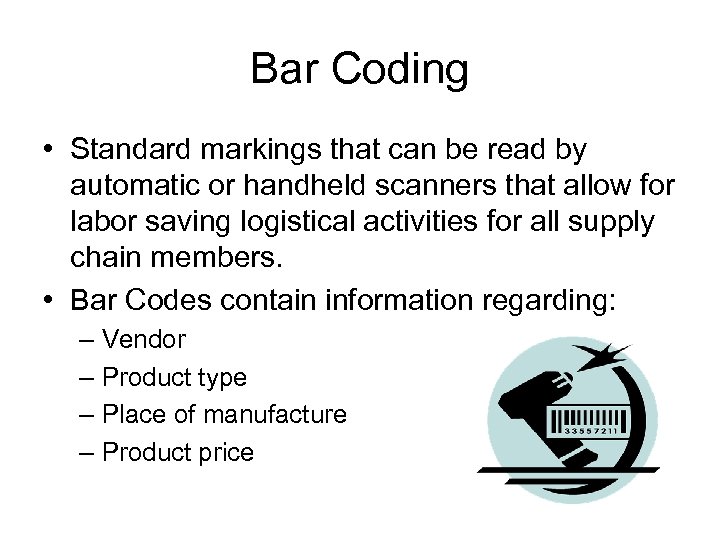 Bar Coding

• Standard markings that can be read by automatic or handheld scanners that allow for labor saving logistical activities for all supply chain members.

• Bar Codes contain information regarding:
– Vendor
– Product type
– Place of manufacture
– Product price

33557211